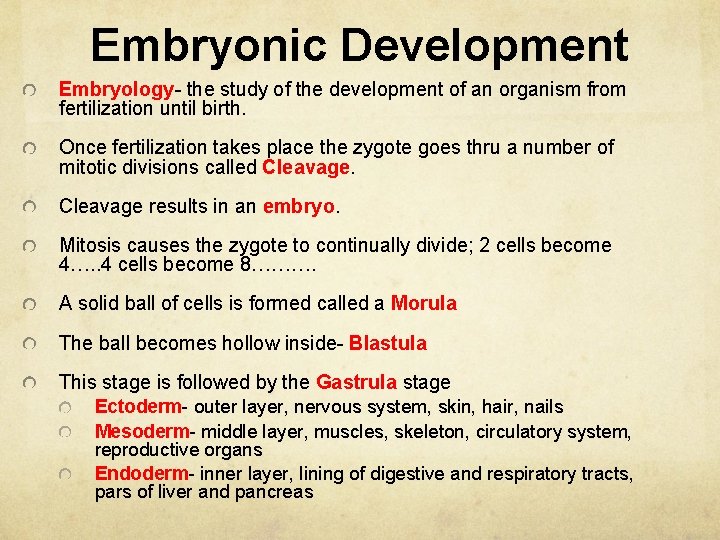 Embryonic Development

Embryology- the study of the development of an organism from fertilization until birth.

Once fertilization takes place the zygote goes thru a number of mitotic divisions called Cleavage.

Cleavage results in an embryo.

Mitosis causes the zygote to continually divide; 2 cells become 4…..4 cells become 8……….

A solid ball of cells is formed called a Morula

The ball becomes hollow inside- Blastula

This stage is followed by the Gastrula stage

Ectoderm- outer layer, nervous system, skin, hair, nails

Mesoderm- middle layer, muscles, skeleton, circulatory system, reproductive organs

Endoderm- inner layer, lining of digestive and respiratory tracts, pars of liver and pancreas